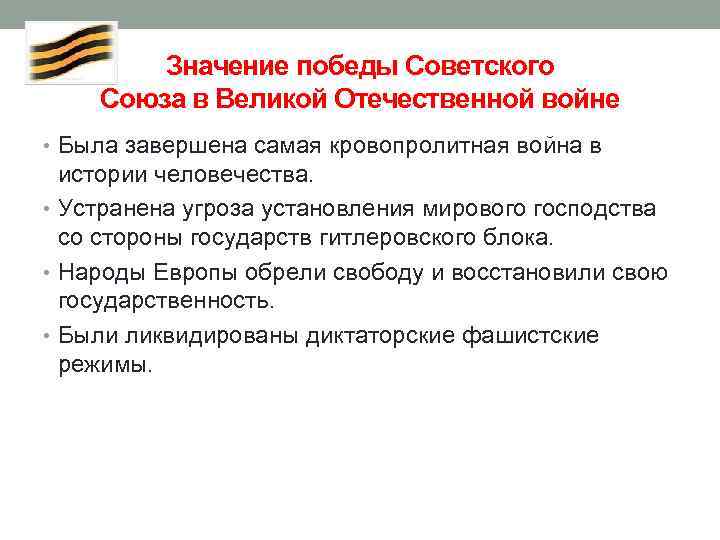 Значение победы Советского Союза в Великой Отечественной войне

• Была завершена самая кровопролитная война в истории человечества.

• Устранена угроза установления мирового господства со стороны государств гитлеровского блока.

• Народы Европы обрели свободу и восстановили свою государственность.

• Были ликвидированы диктаторские фашистские режимы.